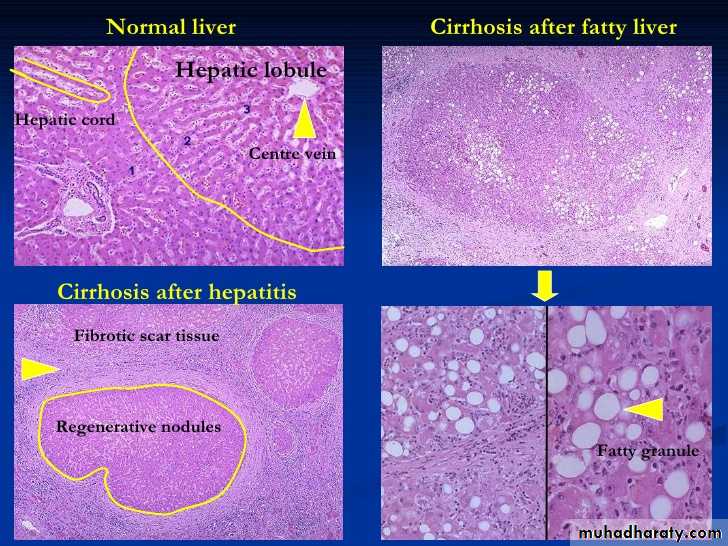 Normal liver

Hepatic lobule

Hepatic cord

3

2

1

Centre vein

Cirrhosis after fatty liver

Cirrhosis after hepatitis

Fibrotic scar tissue

Regenerative nodules

Fatty granule

muhadharaty.com